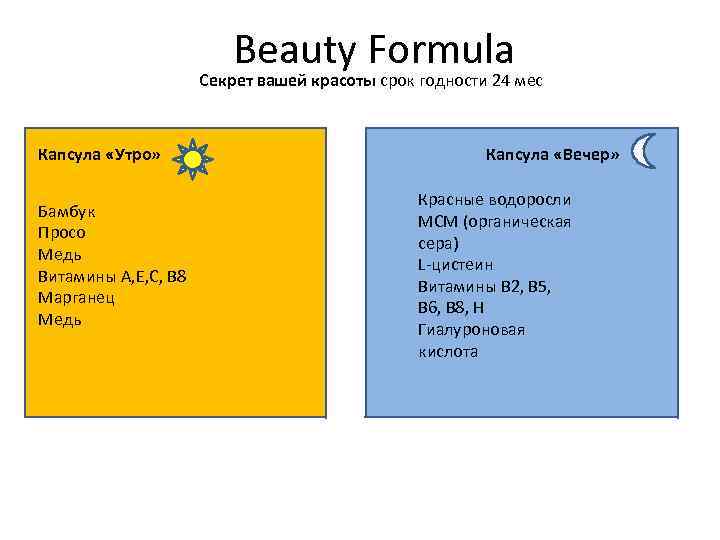 Beauty Formula

Секрет вашей красоты срок годности 24 мес

Капсула «Утро»

Бамбук
Просо
Медь
Витамины А,Е,С, В8
Марганец
Медь

Капсула «Вечер»

Красные водоросли
МСМ (органическая сера)
L-цистеин
Витамины В2, В5, В6, В8, Н
Гиалуроновая кислота